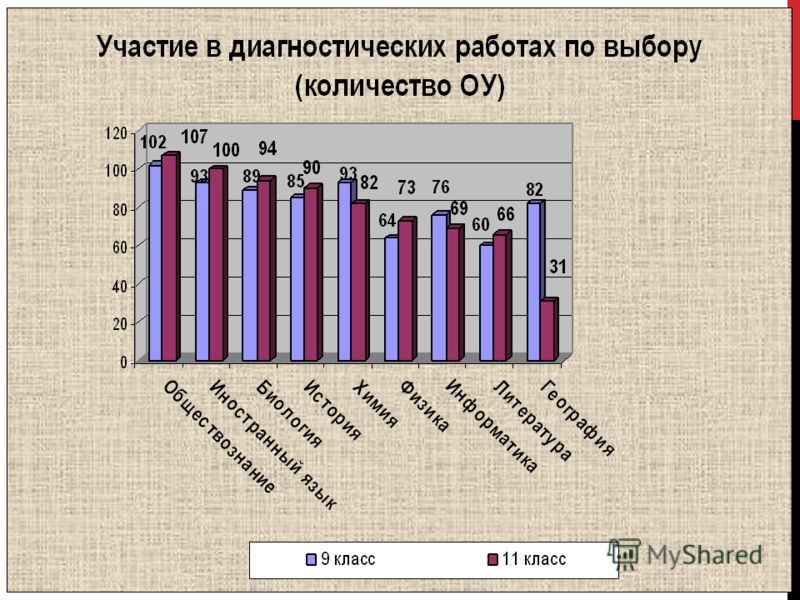 Участие в диагностических работах по выбору (количество ОУ)

120
100
80
60
40
20
0

102 107
93 100
89 94
85 90
93 82
64 73
76 69
60 66
82 31

Обществознание
Иностранный язык
Биология
История
Химия
Физика
Информатика
Литература
География

9 класс
11 класс

MyShared